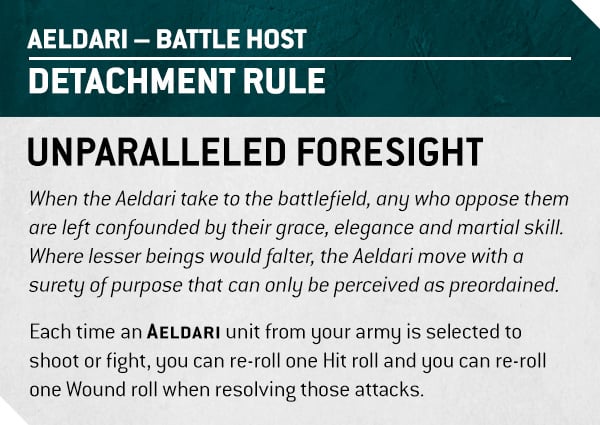 AELDARI – BATTLE HOST
DETACHMENT RULE

UNPARALLELED FORESIGHT

When the Aeldari take to the battlefield, any who oppose them are left confounded by their grace, elegance and martial skill. Where lesser beings would falter, the Aeldari move with a surety of purpose that can only be perceived as preordained.

Each time an AELDARI unit from your army is selected to shoot or fight, you can re-roll one Hit roll and you can re-roll one Wound roll when resolving those attacks.